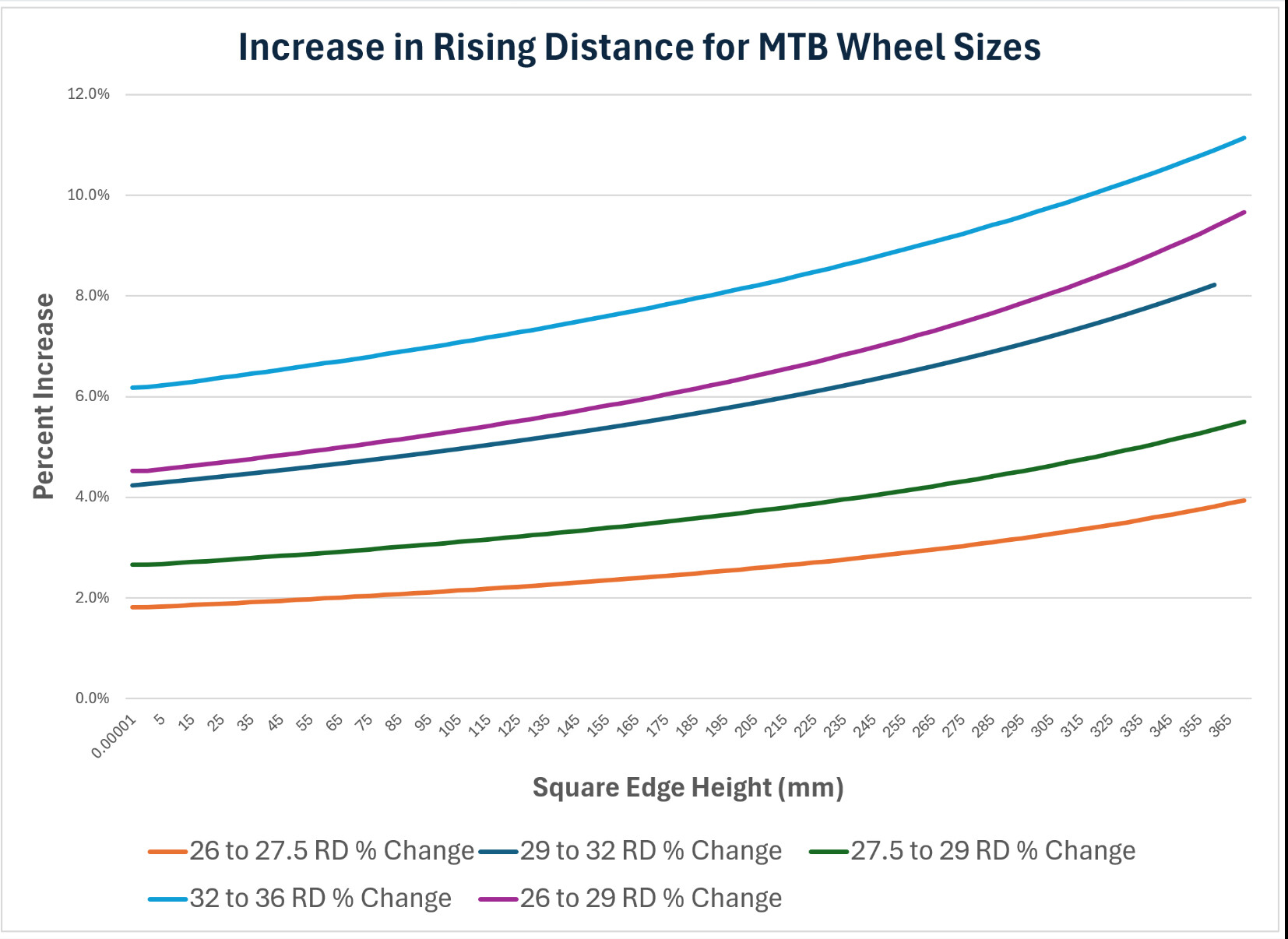 Increase in Rising Distance for MTB Wheel Sizes

Percent Increase

12.0%
10.0%
8.0%
6.0%
4.0%
2.0%
0.0%

0.00001 5 15 25 35 45 55 65 75 85 95 105 115 125 135 145 155 165 175 185 195 205 215 225 235 245 255 265 275 285 295 305 315 325 335 345 355 365

Square Edge Height (mm)

26 to 27.5 RD % Change
29 to 32 RD % Change
27.5 to 29 RD % Change
32 to 36 RD % Change
26 to 29 RD % Change